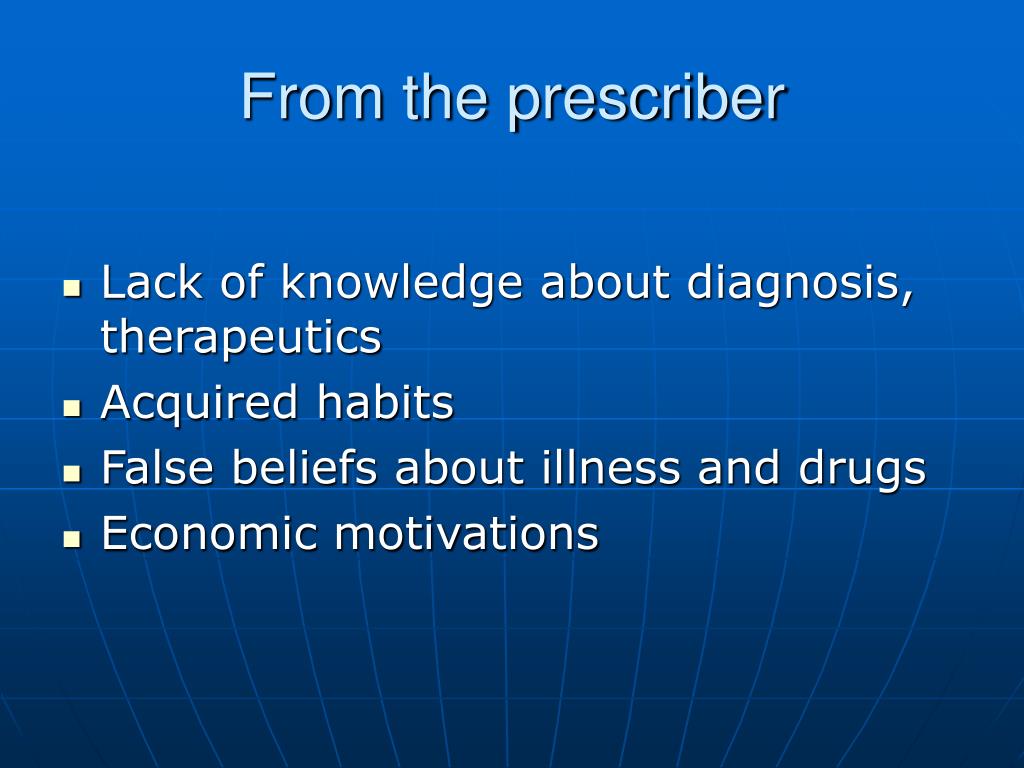 From the prescriber

- Lack of knowledge about diagnosis, therapeutics
- Acquired habits
- False beliefs about illness and drugs
- Economic motivations